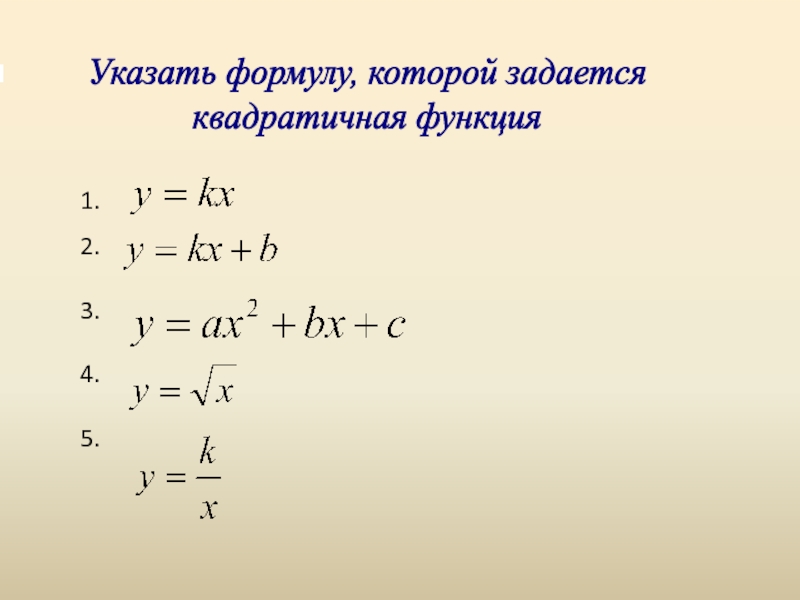 Указать формулу, которой задается квадратичная функция

1. $y = kx$

2. $y = kx + b$

3. $y = ax^2 + bx + c$

4. $y = \sqrt{x}$

5. $y = \frac{k}{x}$